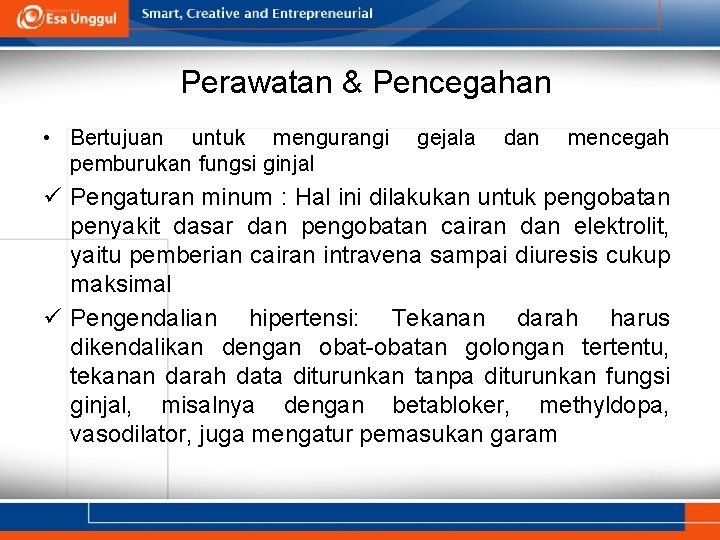 Esa Unggul

Smart, Creative and Entrepreneurial

Perawatan & Pencegahan

• Bertujuan untuk mengurangi gejala dan mencegah pemburukan fungsi ginjal

✓ Pengaturan minum : Hal ini dilakukan untuk pengobatan penyakit dasar dan pengobatan cairan dan elektrolit, yaitu pemberian cairan intravena sampai diuresis cukup maksimal

✓ Pengendalian hipertensi: Tekanan darah harus dikendalikan dengan obat-obatan golongan tertentu, tekanan darah data diturunkan tanpa diturunkan fungsi ginjal, misalnya dengan betabloker, methyldopa, vasodilator, juga mengatur pemasukan garam